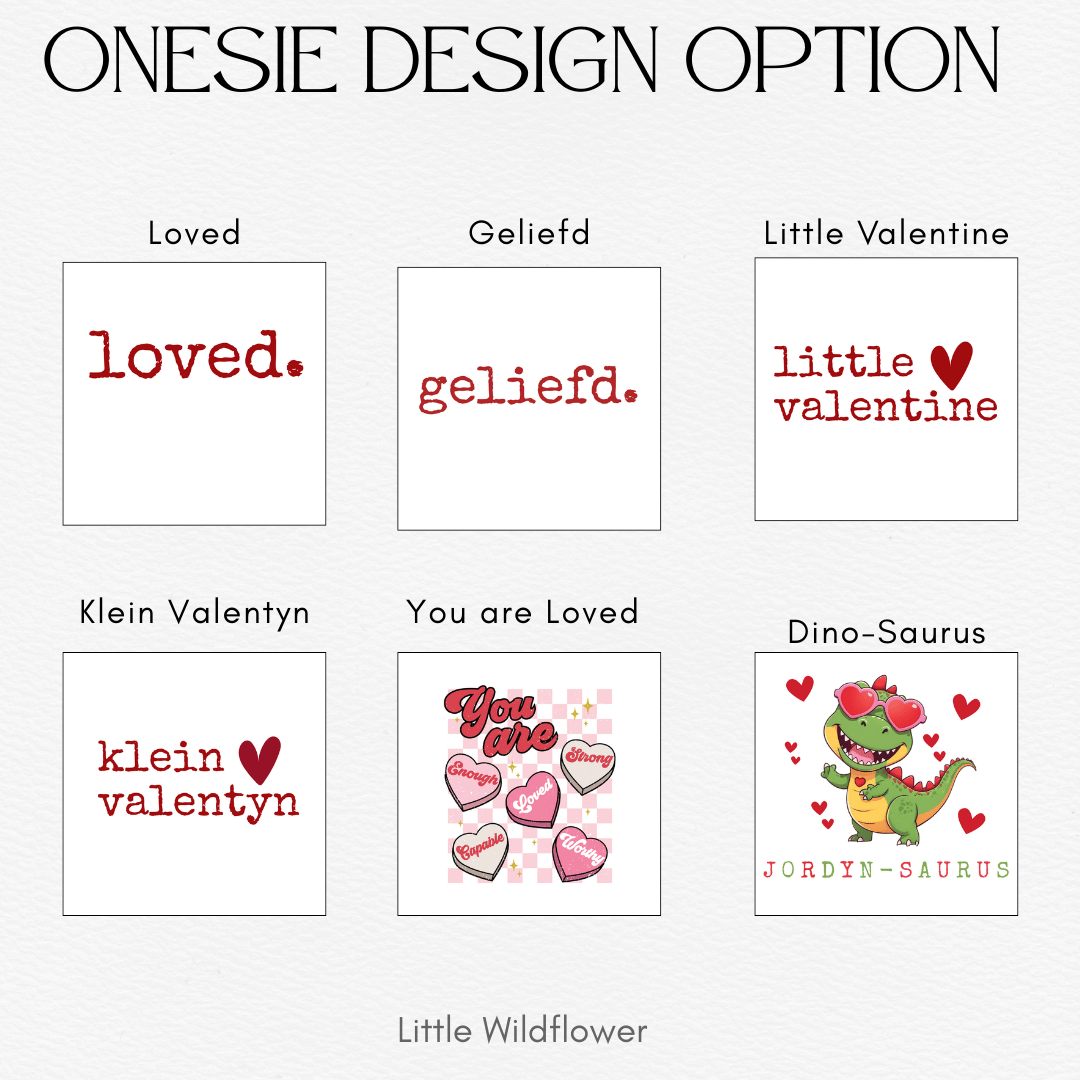 ONESIE DESIGN OPTION

Loved

loved.

Geliefd

geliefd.

Little Valentine

little valentine

Klein Valentyn

klein valentyn

You are Loved

You are

Enough

Strong

Loved

Capable

Worthy

Dino-Saurus

JORDYN-SAURUS

Little Wildflower